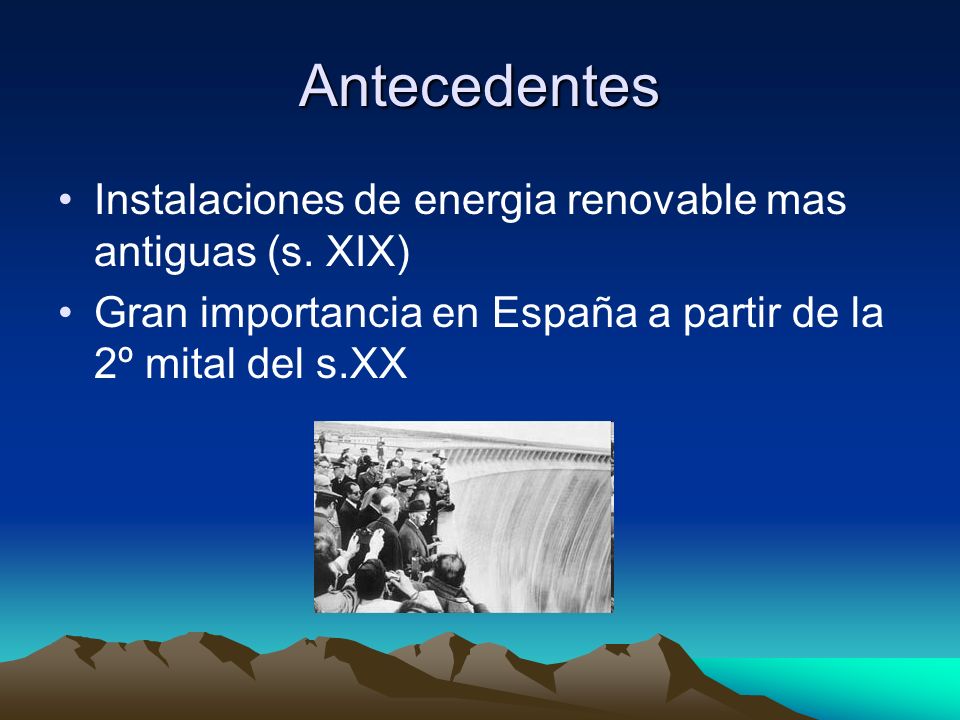 Antecedentes

• Instalaciones de energia renovable mas antiguas (s. XIX)

• Gran importancia en España a partir de la 2º mital del s.XX